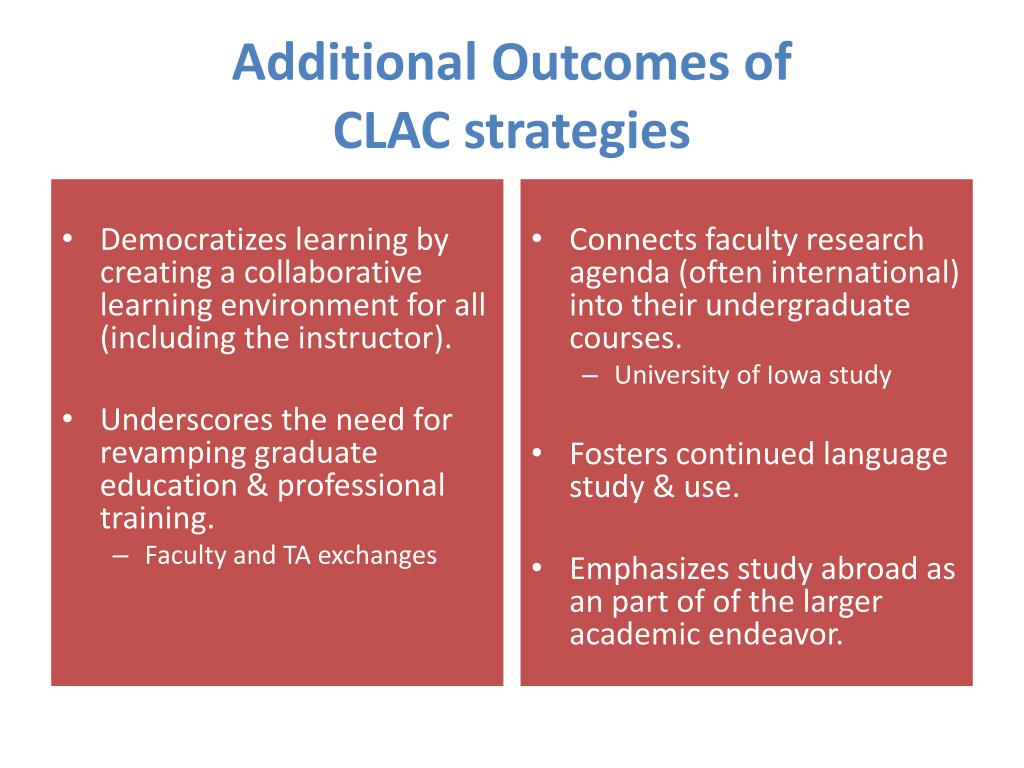 Additional Outcomes of CLAC strategies

• Democratizes learning by creating a collaborative learning environment for all (including the instructor).

• Underscores the need for revamping graduate education & professional training.
– Faculty and TA exchanges

• Connects faculty research agenda (often international) into their undergraduate courses.
– University of Iowa study

• Fosters continued language study & use.

• Emphasizes study abroad as an part of of the larger academic endeavor.